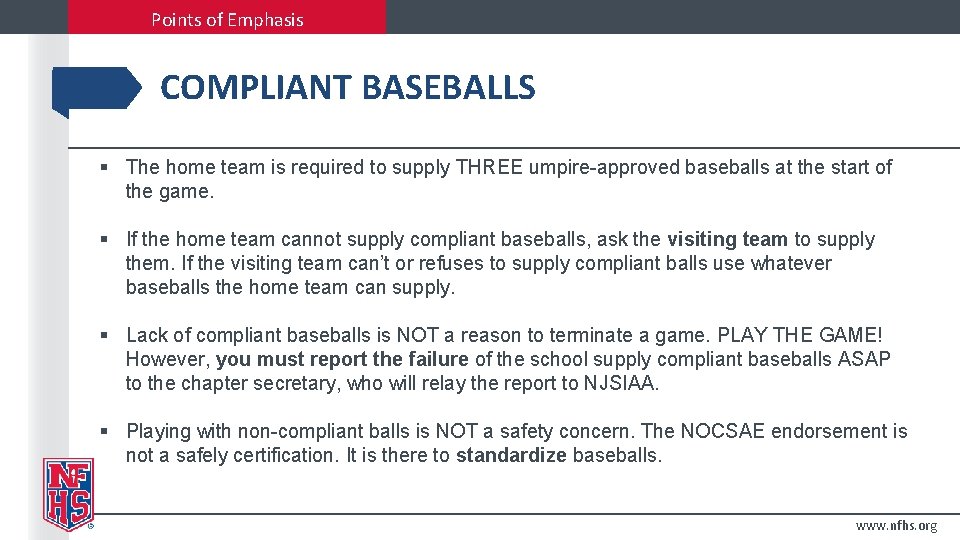 Points of Emphasis

COMPLIANT BASEBALLS

▪ The home team is required to supply THREE umpire-approved baseballs at the start of the game.

▪ If the home team cannot supply compliant baseballs, ask the visiting team to supply them. If the visiting team can't or refuses to supply compliant balls use whatever baseballs the home team can supply.

▪ Lack of compliant baseballs is NOT a reason to terminate a game. PLAY THE GAME! However, you must report the failure of the school supply compliant baseballs ASAP to the chapter secretary, who will relay the report to NJSIAA.

▪ Playing with non-compliant balls is NOT a safety concern. The NOCSAE endorsement is not a safely certification. It is there to standardize baseballs.

NFHS

www.nfhs.org